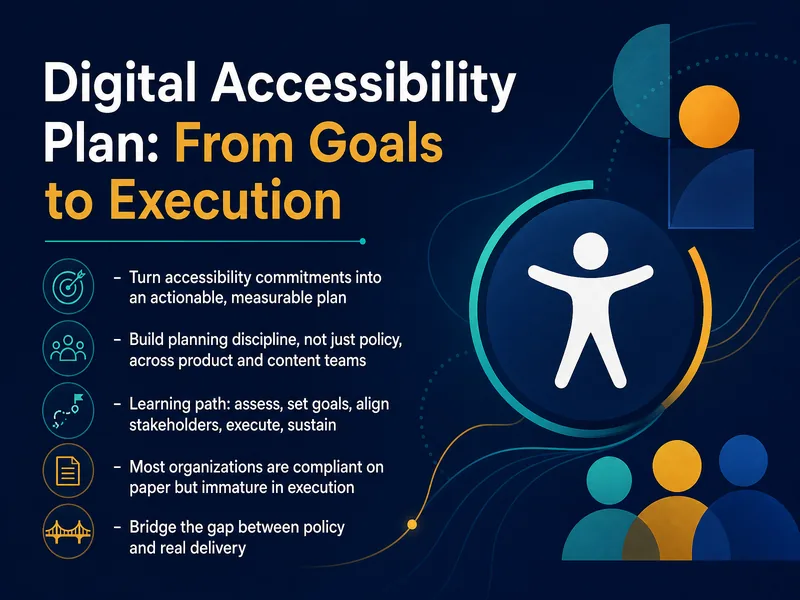 Digital Accessibility Plan: From Goals to Execution

– Turn accessibility commitments into an actionable, measurable plan

– Build planning discipline, not just policy, across product and content teams

– Learning path: assess, set goals, align stakeholders, execute, sustain

– Most organizations are compliant on paper but immature in execution

– Bridge the gap between policy and real delivery